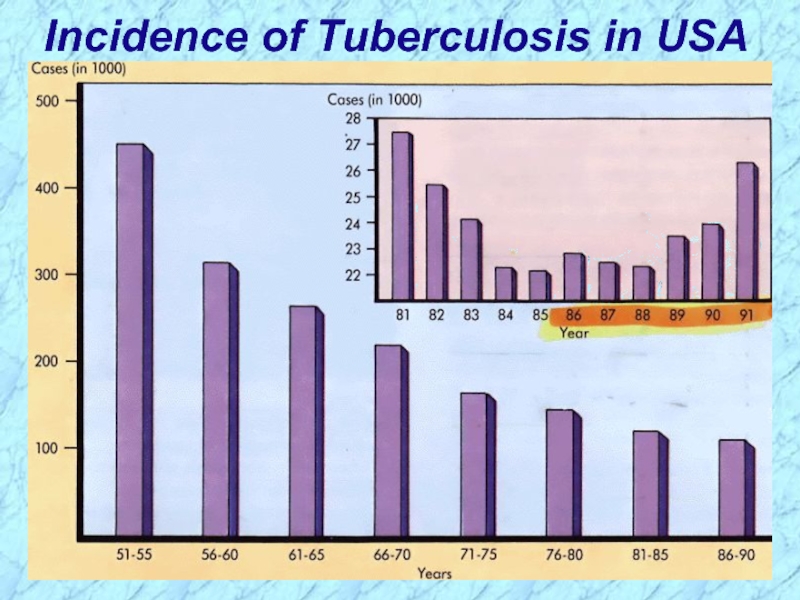 Incidence of Tuberculosis in USA

Cases (in 1000)

500
400
300
200
100

51-55 56-60 61-65 66-70 71-75 76-80 81-85 86-90
Years

Cases (in 1000)
28
27
26
25
24
23
22

81 82 83 84 85 86 87 88 89 90 91
Year